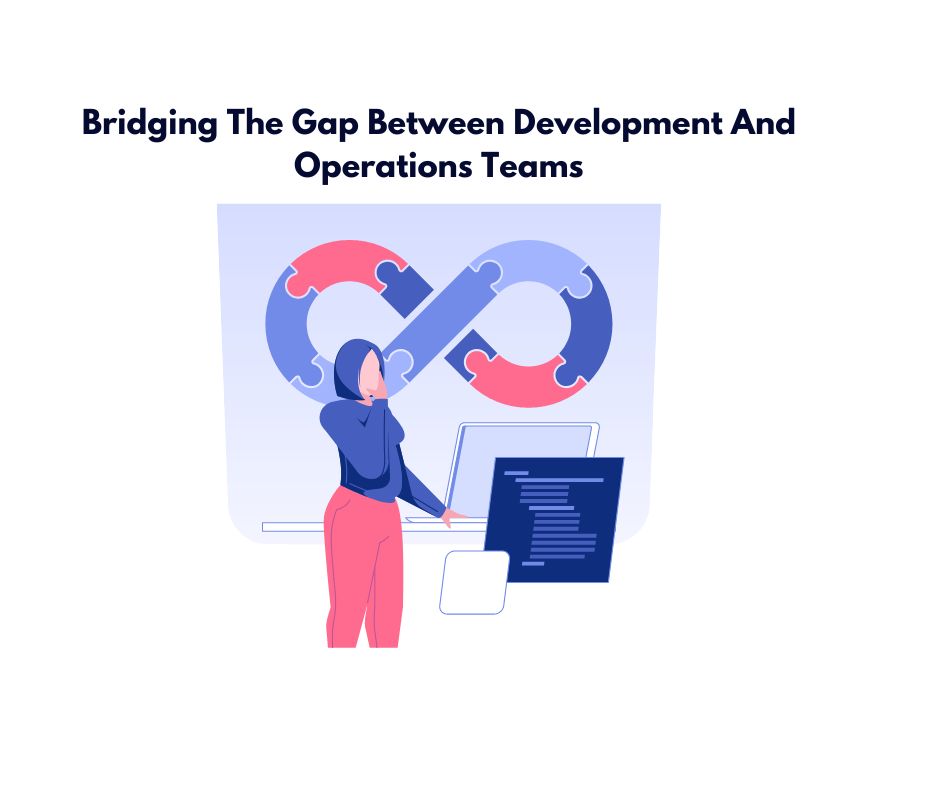 Bridging The Gap Between Development And Operations Teams